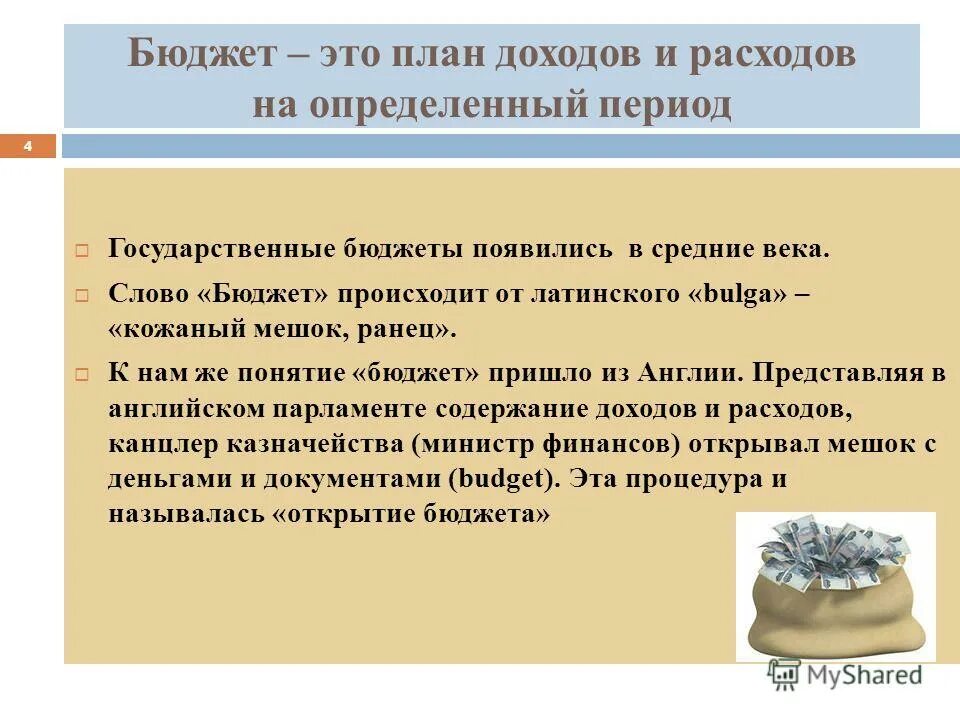 Бюджет – это план доходов и расходов на определенный период

4

Государственные бюджеты появились в средние века.

Слово «Бюджет» происходит от латинского «bulga» – «кожаный мешок, ранец».

К нам же понятие «бюджет» пришло из Англии. Представляя в английском парламенте содержание доходов и расходов, канцлер казначейства (министр финансов) открывал мешок с деньгами и документами (budget). Эта процедура и называлась «открытие бюджета»

MyShared